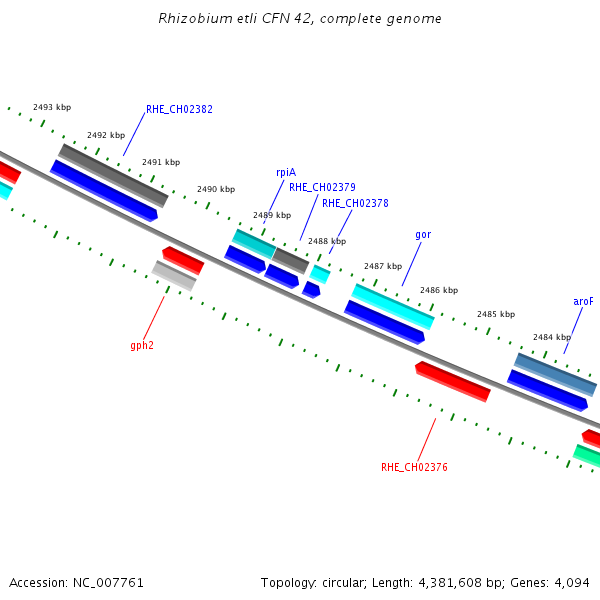 Rhizobium etli CFN 42, complete genome

2493 kbp
RHE_CH02382
2492 kbp
2491 kbp
2490 kbp
rpiA
RHE_CH02379
RHE_CH02378
2489 kbp
2488 kbp
gor
2487 kbp
2486 kbp
aroF
2485 kbp
2484 kbp
gph2
RHE_CH02376

Accession: NC_007761

Topology: circular; Length: 4,381,608 bp; Genes: 4,094